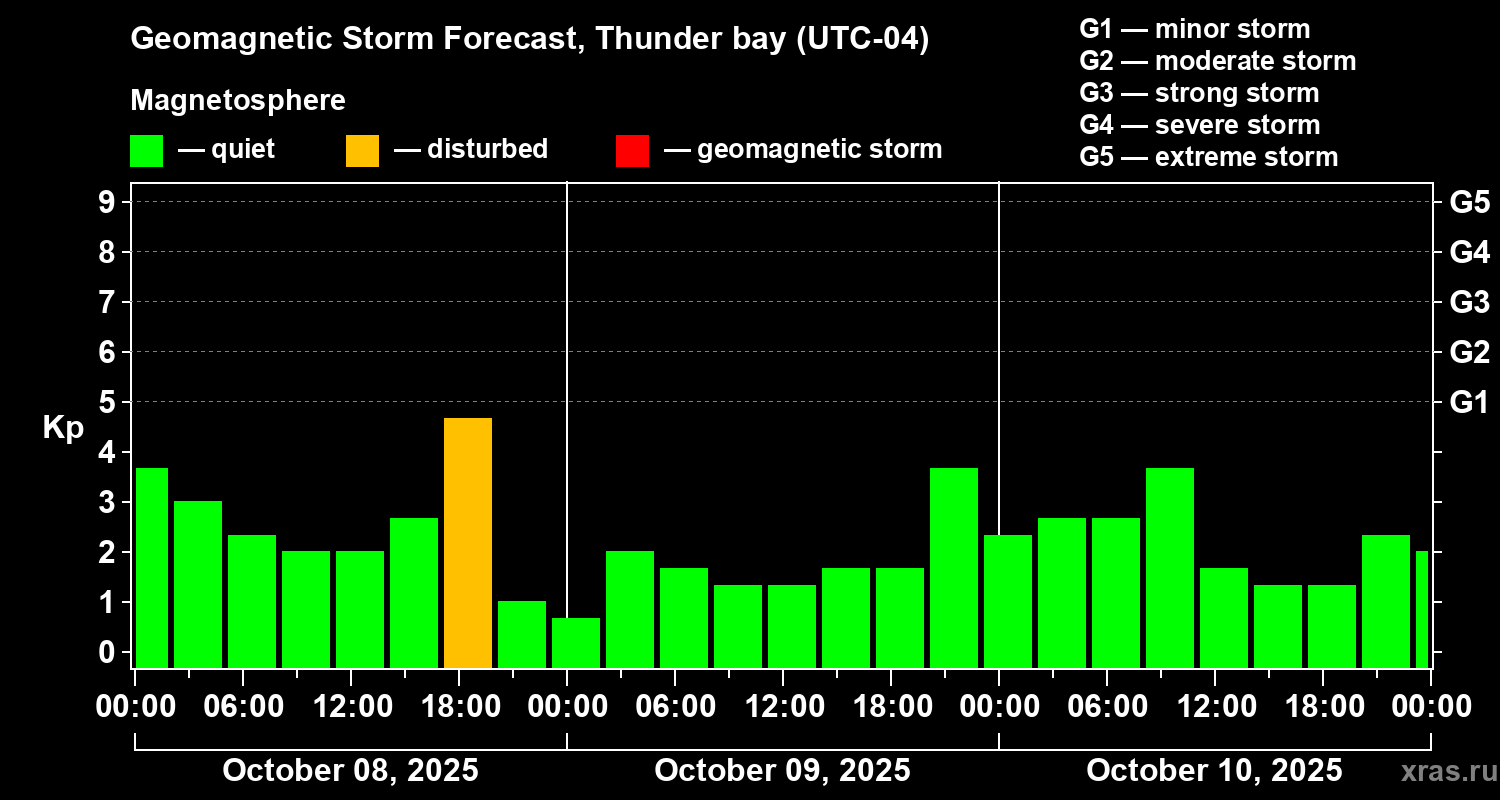 Geomagnetic Storm Forecast, Thunder bay (UTC-04)

Magnetosphere

— quiet — disturbed — geomagnetic storm

G1 — minor storm
G2 — moderate storm
G3 — strong storm
G4 — severe storm
G5 — extreme storm

Kp

9
8
7
6
5
4
3
2
1
0

G5
G4
G3
G2
G1

00:00 06:00 12:00 18:00 00:00 06:00 12:00 18:00 00:00 06:00 12:00 18:00 00:00

October 08, 2025
October 09, 2025
October 10, 2025

xras.ru